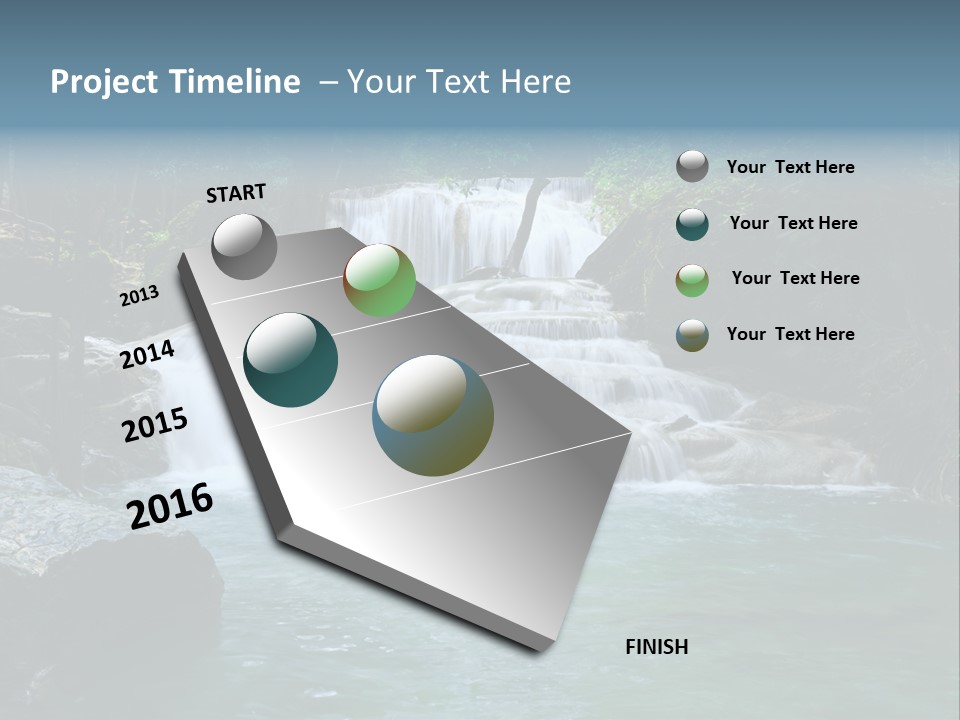 Project Timeline – Your Text Here

START

2013

2014

2015

2016

FINISH

Your Text Here

Your Text Here

Your Text Here

Your Text Here